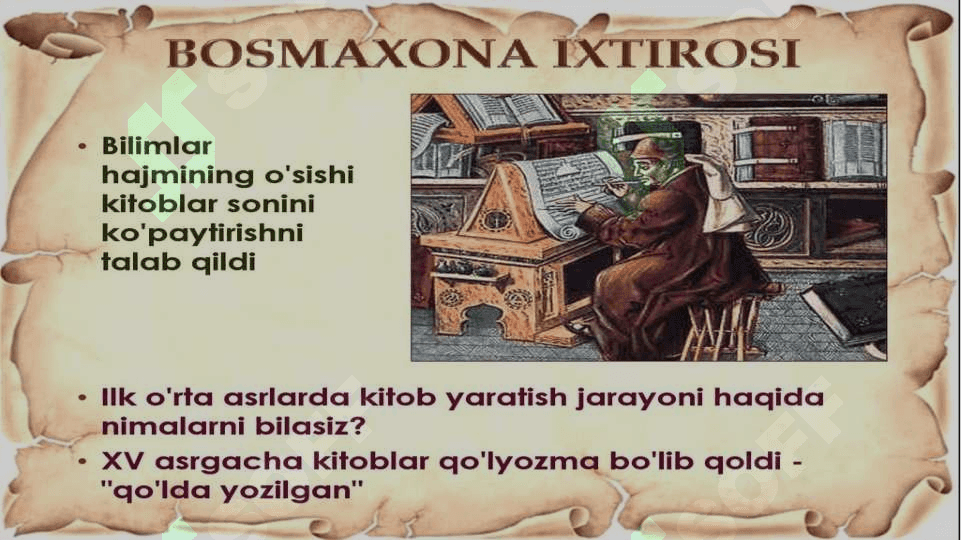 BOSMAXONA IXTIROSI

• Bilimlar hajmining o'sishi kitoblar sonini ko'paytirishni talab qildi

• Ilk o'rta asrlarda kitob yaratish jarayoni haqida nimalarni bilasiz?

• XV asrgacha kitoblar qo'lyozma bo'lib qoldi - "qo'lda yozilgan"